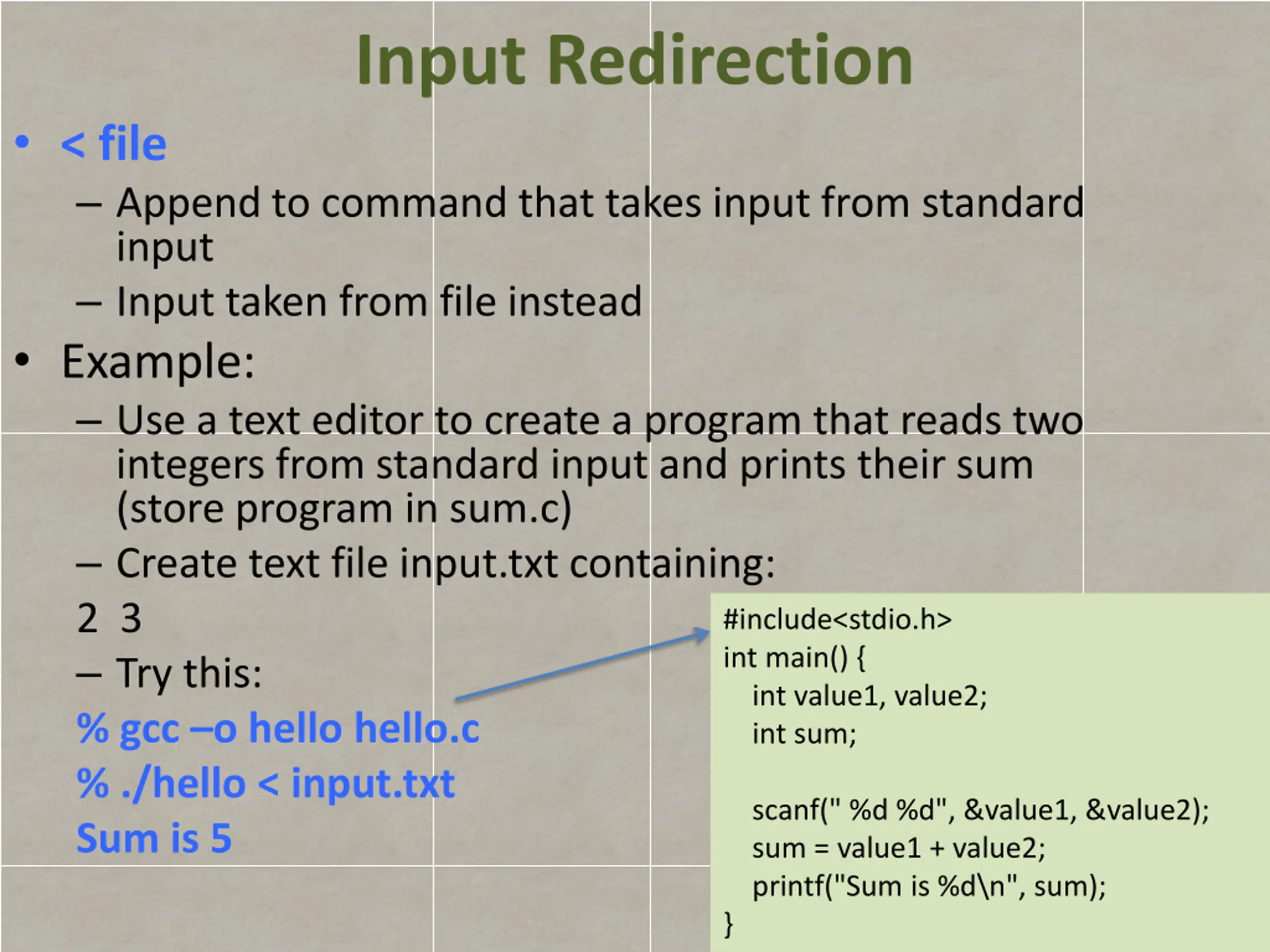 Input Redirection

• < file
– Append to command that takes input from standard input
– Input taken from file instead

• Example:
– Use a text editor to create a program that reads two integers from standard input and prints their sum (store program in sum.c)
– Create text file input.txt containing:
2 3
– Try this:
% gcc –o hello hello.c
% ./hello < input.txt
Sum is 5

#include<stdio.h>
int main() {
int value1, value2;
int sum;

scanf(" %d %d", &value1, &value2);
sum = value1 + value2;
printf("Sum is %d\n", sum);
}